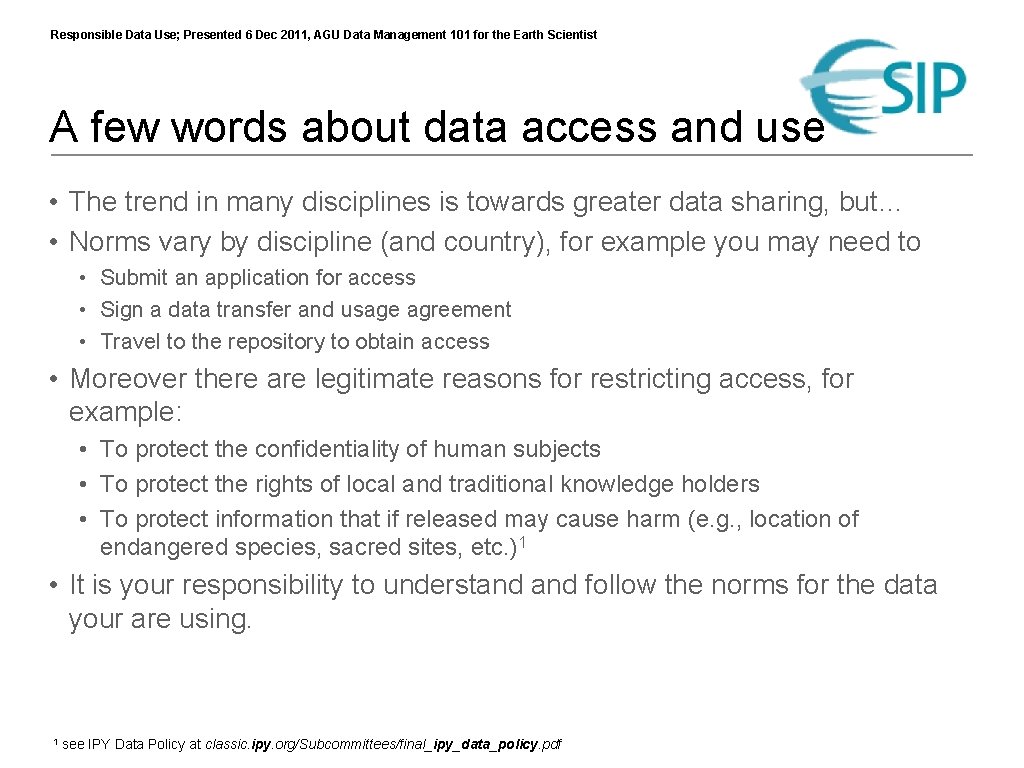 Responsible Data Use; Presented 6 Dec 2011, AGU Data Management 101 for the Earth Scientist

ESIP

A few words about data access and use

• The trend in many disciplines is towards greater data sharing, but…
• Norms vary by discipline (and country), for example you may need to
  • Submit an application for access
  • Sign a data transfer and usage agreement
  • Travel to the repository to obtain access
• Moreover there are legitimate reasons for restricting access, for example:
  • To protect the confidentiality of human subjects
  • To protect the rights of local and traditional knowledge holders
  • To protect information that if released may cause harm (e.g., location of endangered species, sacred sites, etc.)$^1$
• It is your responsibility to understand and follow the norms for the data your are using.

$^1$ see IPY Data Policy at classic.ipy.org/Subcommittees/final_ipy_data_policy.pdf